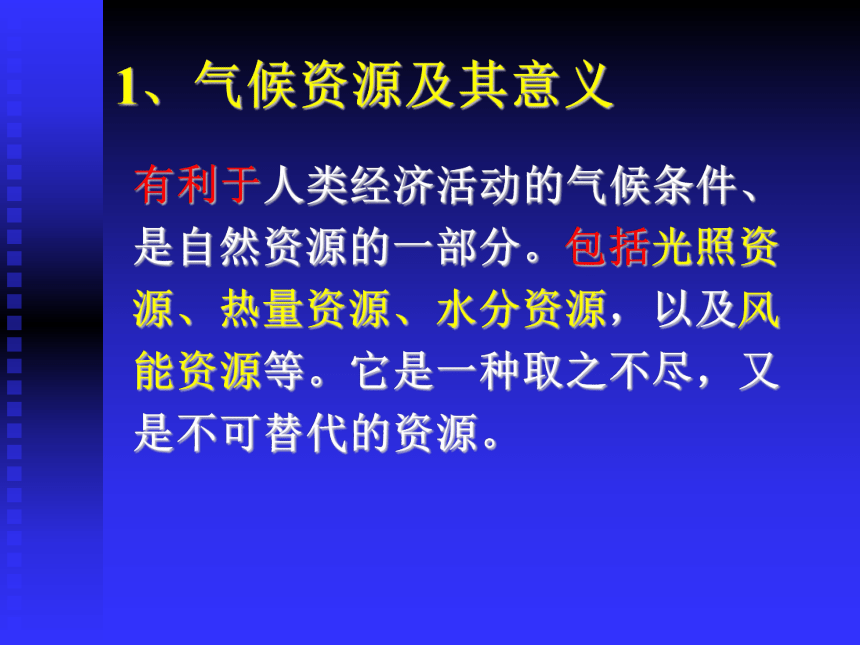 1、气候资源及其意义

有利于人类经济活动的气候条件、是自然资源的一部分。包括光照资源、热量资源、水分资源，以及风能资源等。它是一种取之不尽，又是不可替代的资源。